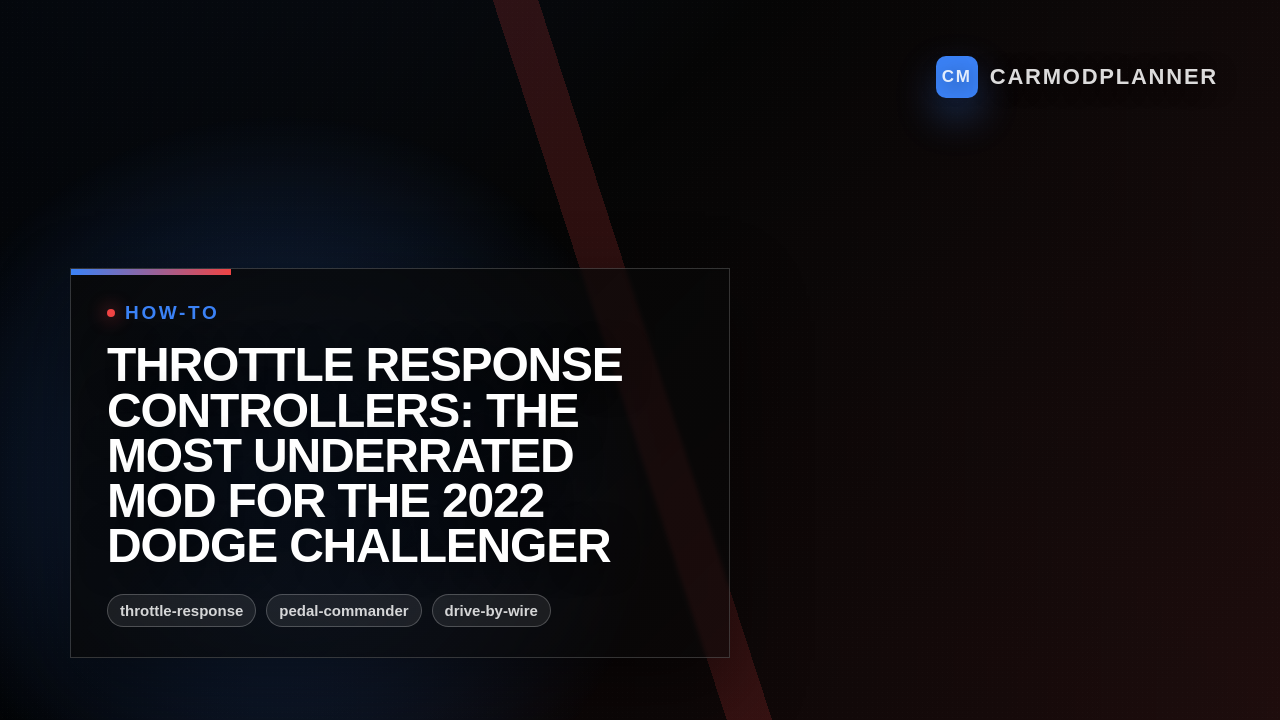 CM CARMODPLANNER

HOW-TO

THROTTLE RESPONSE CONTROLLERS: THE MOST UNDERRATED MOD FOR THE 2022 DODGE CHALLENGER

throttle-response
pedal-commander
drive-by-wire